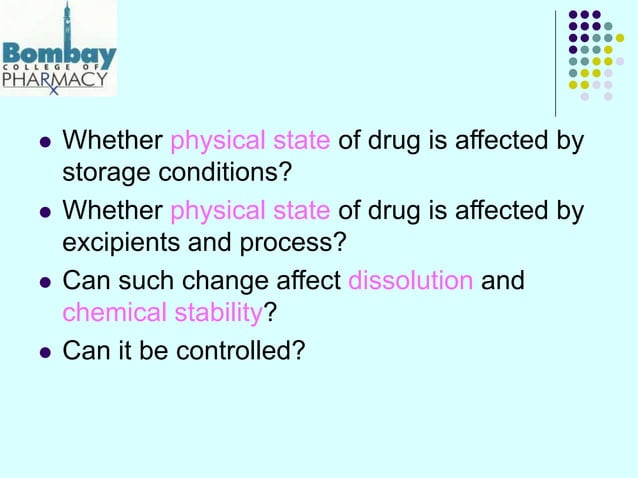 Bombay
COLLEGE OF
PHARMACY

- Whether physical state of drug is affected by storage conditions?
- Whether physical state of drug is affected by excipients and process?
- Can such change affect dissolution and chemical stability?
- Can it be controlled?